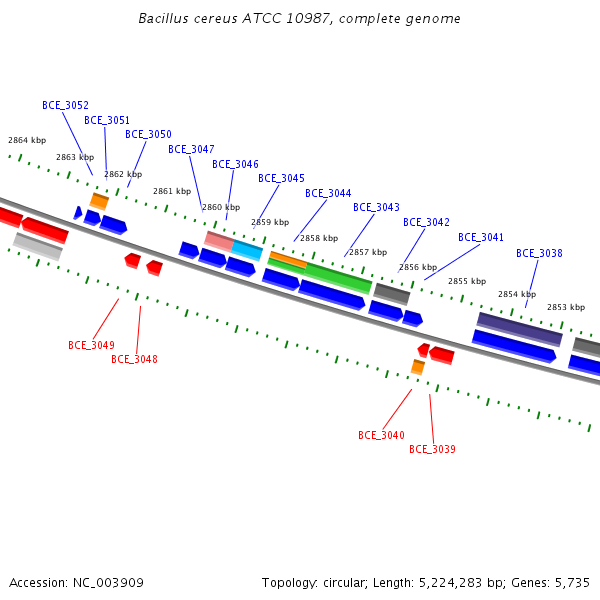 Bacillus cereus ATCC 10987, complete genome

BCE_3052
BCE_3051
BCE_3050
BCE_3047
BCE_3046
BCE_3045
BCE_3044
BCE_3043
BCE_3042
BCE_3041
BCE_3038

2864 kbp
2863 kbp
2862 kbp
2861 kbp
2860 kbp
2859 kbp
2858 kbp
2857 kbp
2856 kbp
2855 kbp
2854 kbp
2853 kbp

BCE_3049
BCE_3048
BCE_3040
BCE_3039

Accession: NC_003909

Topology: circular; Length: 5,224,283 bp; Genes: 5,735